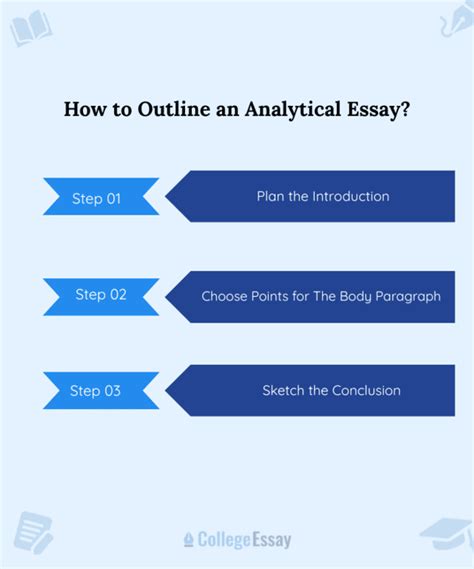 How to Outline an Analytical Essay?

Step 01

Plan the Introduction

Step 02

Choose Points for The Body Paragraph

Step 03

Sketch the Conclusion

CollegeEssay